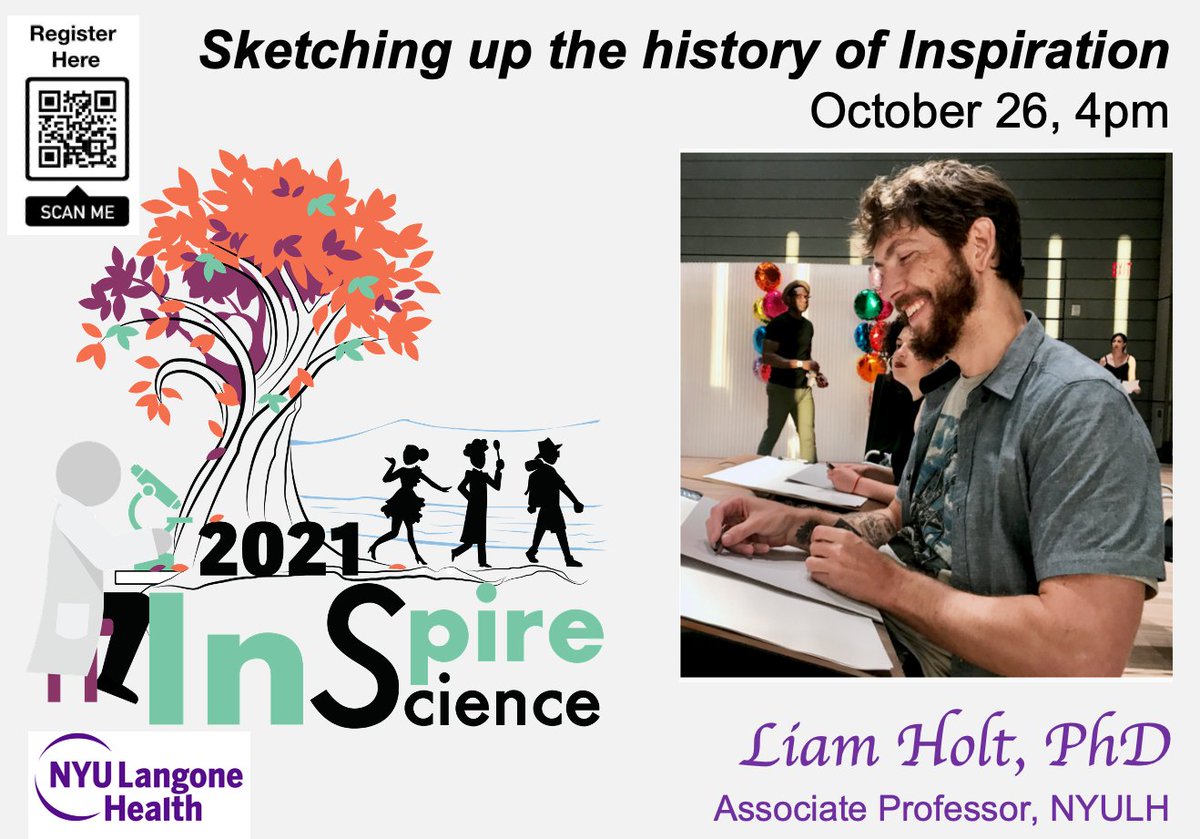 Register Here

SCAN ME

Sketching up the history of Inspiration

October 26, 4pm

2021

InSpire Science

NYU Langone Health

Liam Holt, PhD

Associate Professor, NYULH